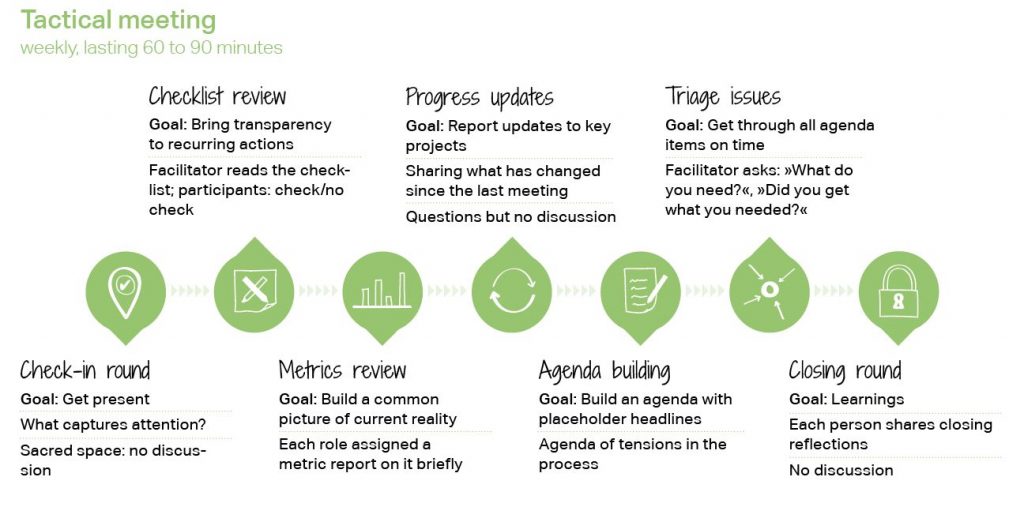 Tactical meeting
weekly, lasting 60 to 90 minutes

Checklist review
Goal: Bring transparency to recurring actions
Facilitator reads the checklist; participants: check/no check

Progress updates
Goal: Report updates to key projects
Sharing what has changed since the last meeting
Questions but no discussion

Triage issues
Goal: Get through all agenda items on time
Facilitator asks: »What do you need?«, »Did you get what you needed?«

Check-in round
Goal: Get present
What captures attention?
Sacred space: no discussion

Metrics review
Goal: Build a common picture of current reality
Each role assigned a metric report on it briefly

Agenda building
Goal: Build an agenda with placeholder headlines
Agenda of tensions in the process

Closing round
Goal: Learnings
Each person shares closing reflections
No discussion